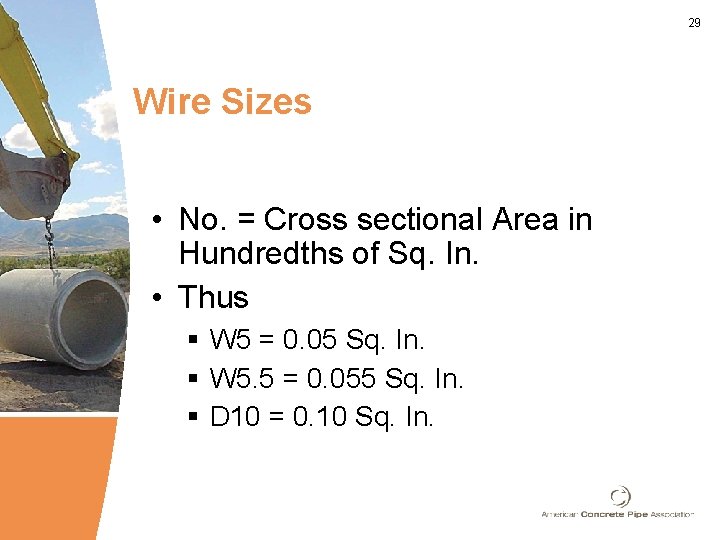 29

Wire Sizes

• No. = Cross sectional Area in Hundredths of Sq. In.
• Thus
▪ W5 = 0.05 Sq. In.
▪ W5.5 = 0.055 Sq. In.
▪ D10 = 0.10 Sq. In.

American Concrete Pipe Association